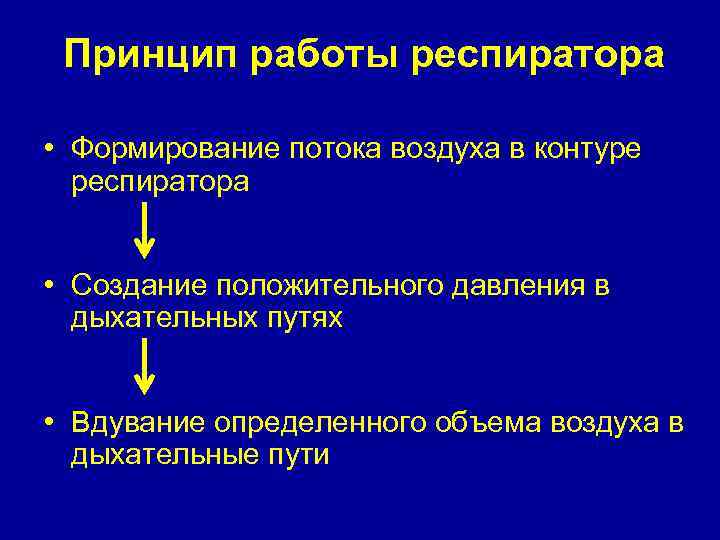 Принцип работы респиратора

• Формирование потока воздуха в контуре респиратора

• Создание положительного давления в дыхательных путях

• Вдувание определенного объема воздуха в дыхательные пути